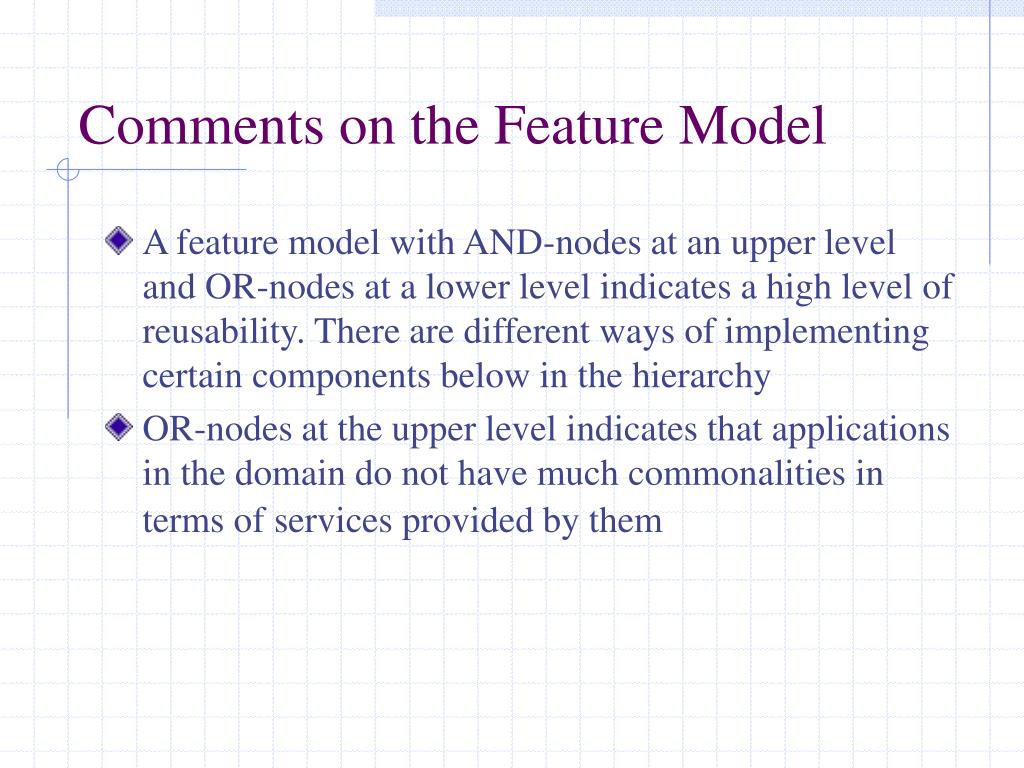 Comments on the Feature Model

A feature model with AND-nodes at an upper level and OR-nodes at a lower level indicates a high level of reusability. There are different ways of implementing certain components below in the hierarchy

OR-nodes at the upper level indicates that applications in the domain do not have much commonalities in terms of services provided by them